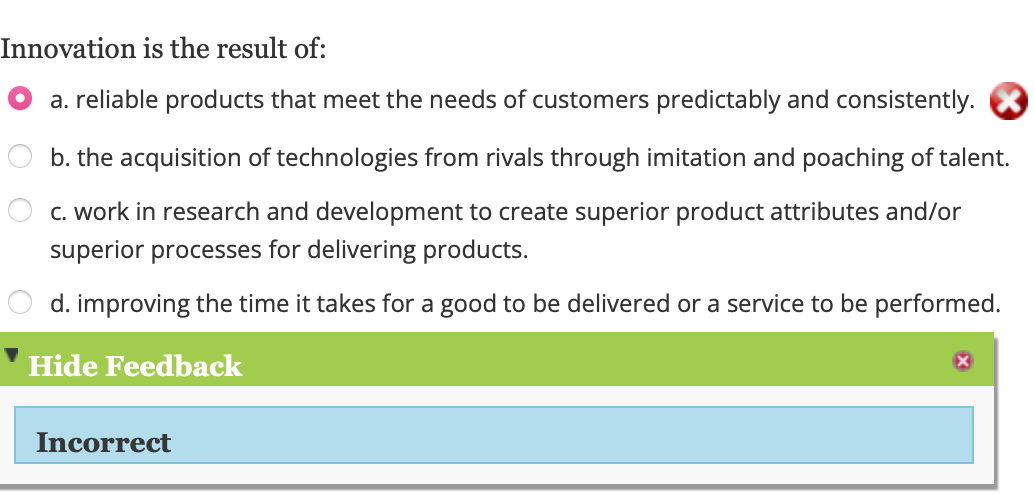 Innovation is the result of:

a. reliable products that meet the needs of customers predictably and consistently.

b. the acquisition of technologies from rivals through imitation and poaching of talent.

c. work in research and development to create superior product attributes and/or superior processes for delivering products.

d. improving the time it takes for a good to be delivered or a service to be performed.

Hide Feedback

Incorrect